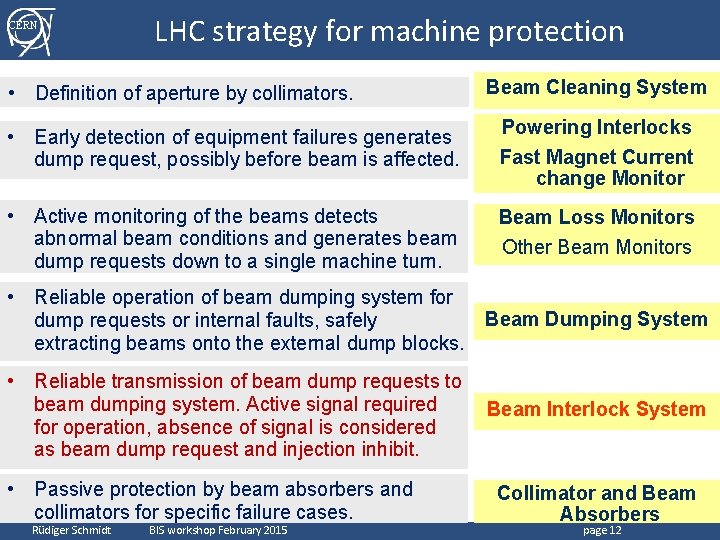 CERN

LHC strategy for machine protection

• Definition of aperture by collimators.

Beam Cleaning System

• Early detection of equipment failures generates dump request, possibly before beam is affected.

Powering Interlocks

Fast Magnet Current change Monitor

• Active monitoring of the beams detects abnormal beam conditions and generates beam dump requests down to a single machine turn.

Beam Loss Monitors

Other Beam Monitors

• Reliable operation of beam dumping system for dump requests or internal faults, safely extracting beams onto the external dump blocks.

Beam Dumping System

• Reliable transmission of beam dump requests to beam dumping system. Active signal required for operation, absence of signal is considered as beam dump request and injection inhibit.

Beam Interlock System

• Passive protection by beam absorbers and collimators for specific failure cases.

Collimator and Beam Absorbers

Rüdiger Schmidt BIS workshop February 2015 page 12